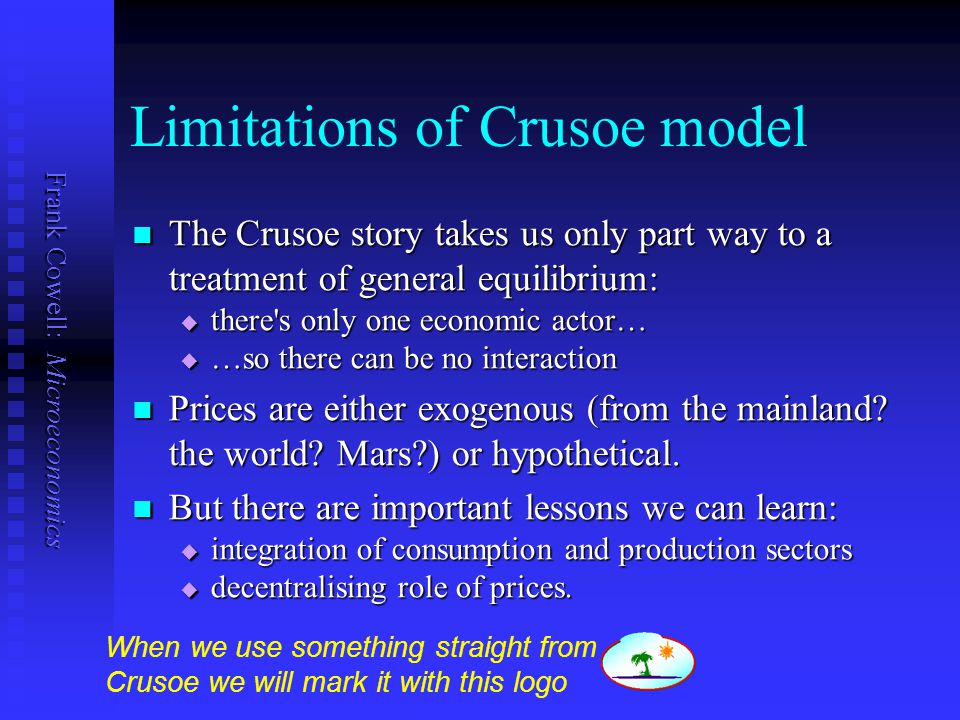 Frank Cowell: Microeconomics

Limitations of Crusoe model

The Crusoe story takes us only part way to a treatment of general equilibrium:
there's only one economic actor…
…so there can be no interaction

Prices are either exogenous (from the mainland? the world? Mars?) or hypothetical.

But there are important lessons we can learn:
integration of consumption and production sectors
decentralising role of prices.

When we use something straight from Crusoe we will mark it with this logo